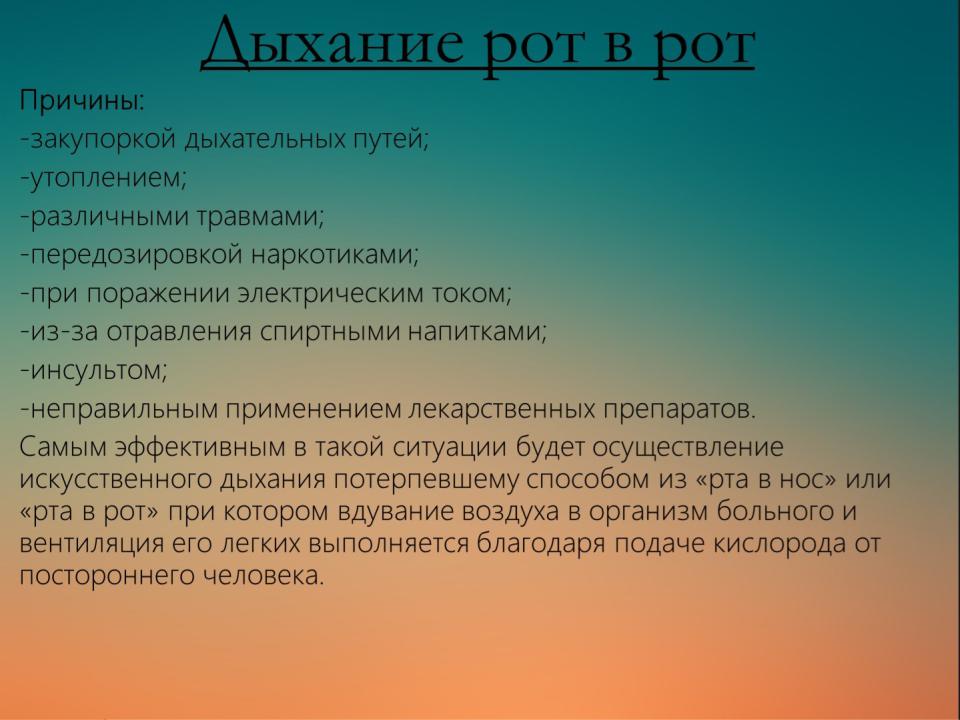 Дыхание рот в рот

Причины:
-закупоркой дыхательных путей;
-утоплением;
-различными травмами;
-передозировкой наркотиками;
-при поражении электрическим током;
-из-за отравления спиртными напитками;
-инсультом;
-неправильным применением лекарственных препаратов.
Самым эффективным в такой ситуации будет осуществление искусственного дыхания потерпевшему способом из «рта в нос» или «рта в рот» при котором вдувание воздуха в организм больного и вентиляция его легких выполняется благодаря подаче кислорода от постороннего человека.